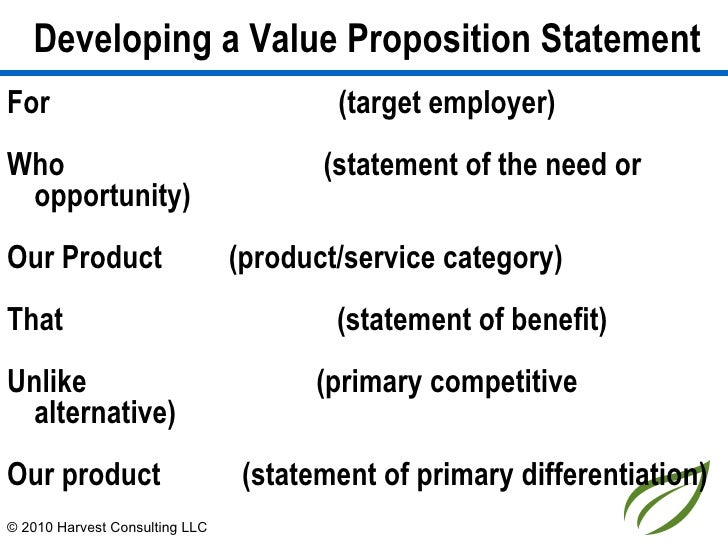 Developing a Value Proposition Statement

For (target employer)

Who (statement of the need or opportunity)

Our Product (product/service category)

That (statement of benefit)

Unlike (primary competitive alternative)

Our product (statement of primary differentiation)

© 2010 Harvest Consulting LLC